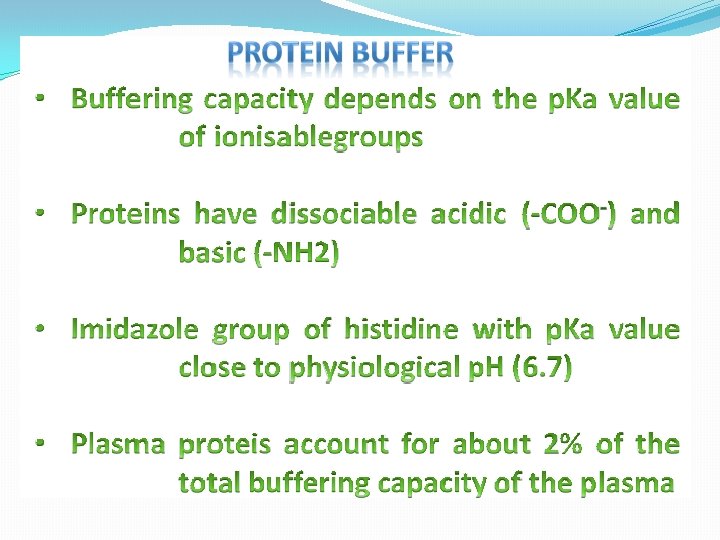 PROTEIN BUFFER

• Buffering capacity depends on the pKa value of ionisablegroups

• Proteins have dissociable acidic ($-COO^-$) and basic (-NH2)

• Imidazole group of histidine with pKa value close to physiological pH (6.7)

• Plasma proteis account for about 2% of the total buffering capacity of the plasma